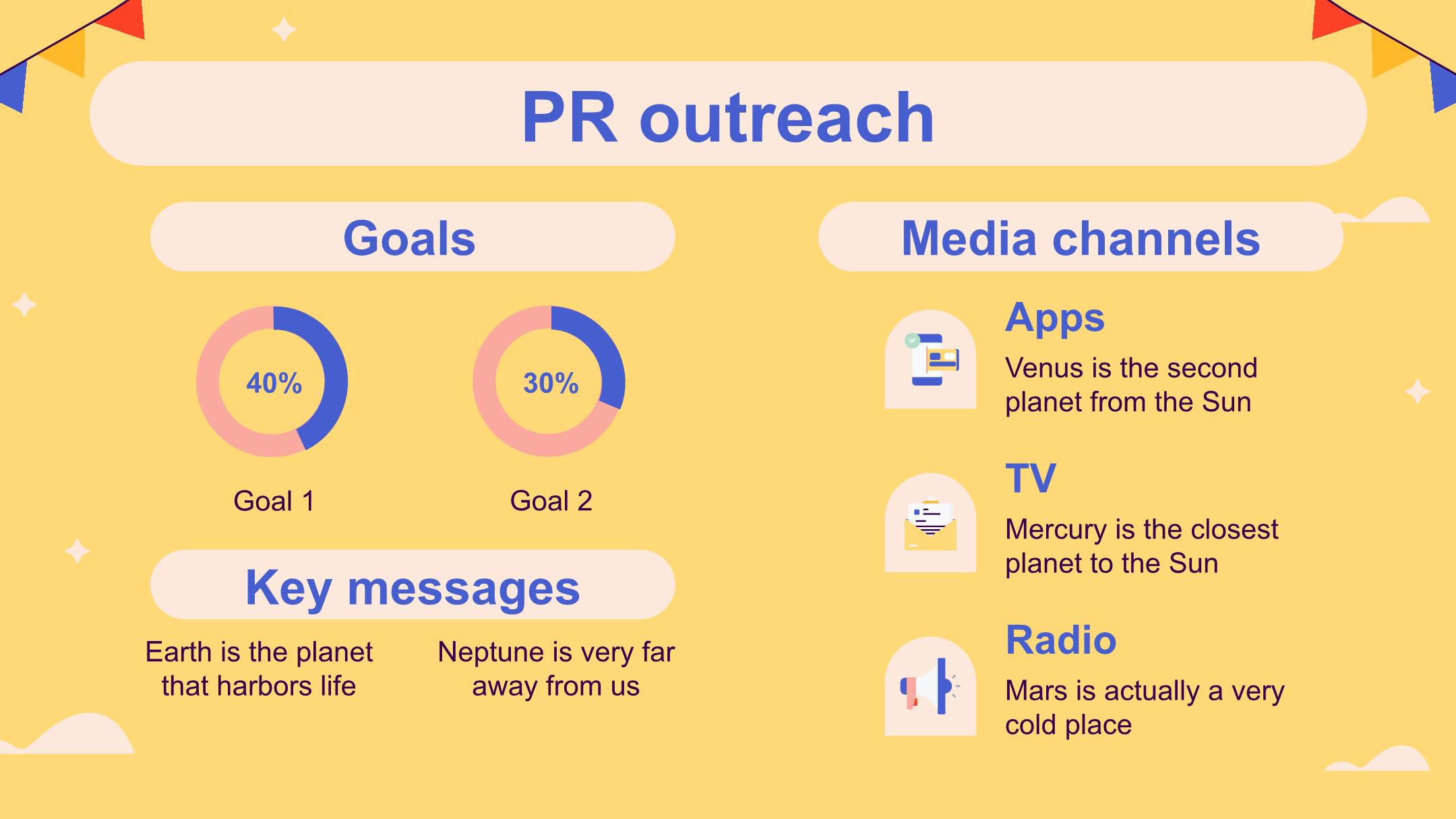 PR outreach

Goals

40%

Goal 1

30%

Goal 2

Key messages

Earth is the planet that harbors life

Neptune is very far away from us

Media channels

Apps

Venus is the second planet from the Sun

TV

Mercury is the closest planet to the Sun

Radio

Mars is actually a very cold place